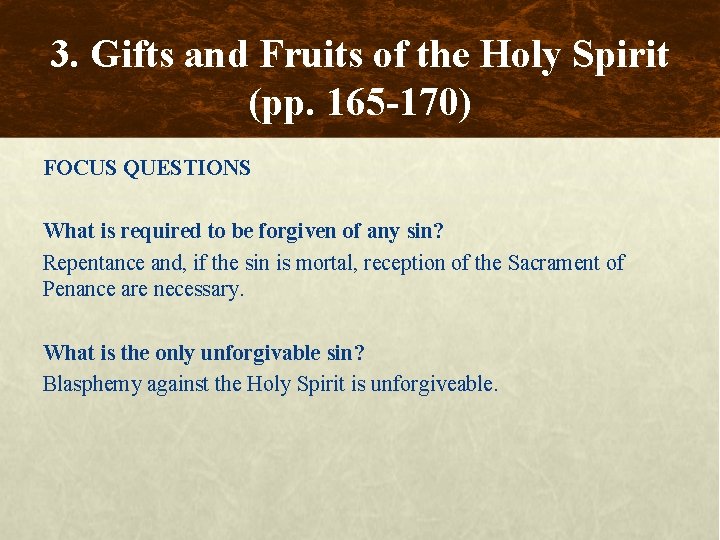 3. Gifts and Fruits of the Holy Spirit (pp. 165-170)

FOCUS QUESTIONS

What is required to be forgiven of any sin?

Repentance and, if the sin is mortal, reception of the Sacrament of Penance are necessary.

What is the only unforgivable sin?

Blasphemy against the Holy Spirit is unforgiveable.